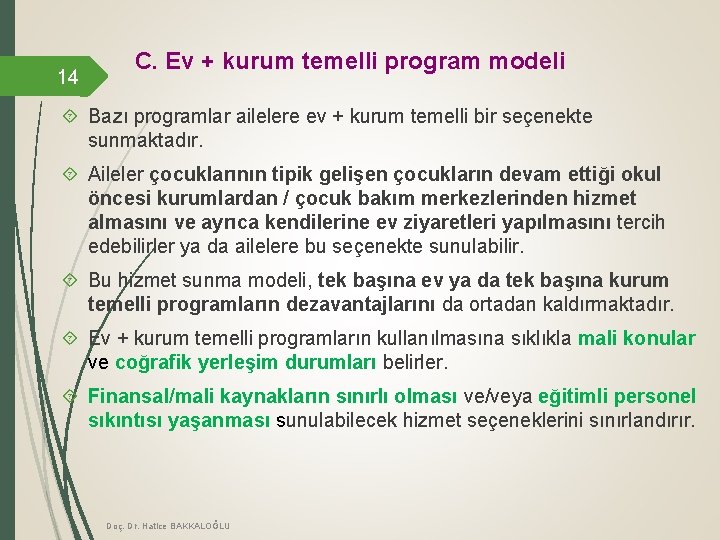 14

C. Ev + kurum temelli program modeli

Bazı programlar ailelere ev + kurum temelli bir seçenekte sunmaktadır.

Aileler çocuklarının tipik gelişen çocukların devam ettiği okul öncesi kurumlardan / çocuk bakım merkezlerinden hizmet almasını ve ayrıca kendilerine ev ziyaretleri yapılmasını tercih edebilirler ya da ailelere bu seçenekte sunulabilir.

Bu hizmet sunma modeli, tek başına ev ya da tek başına kurum temelli programların dezavantajlarını da ortadan kaldırmaktadır.

Ev + kurum temelli programların kullanılmasına sıklıkla mali konular ve coğrafik yerleşim durumları belirler.

Finansal/mali kaynakların sınırlı olması ve/veya eğitimli personel sıkıntısı yaşanması sunulabilecek hizmet seçeneklerini sınırlandırır.

Doç. Dr. Hatice BAKKALOĞLU